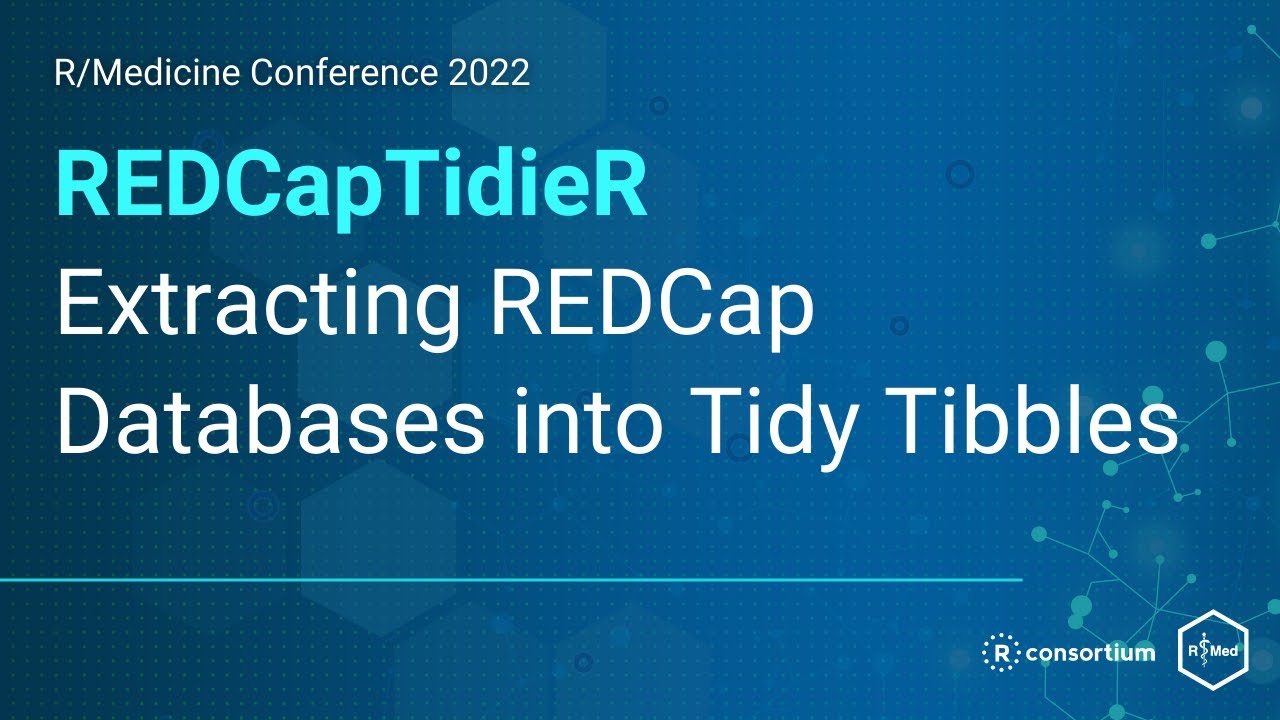 R/Medicine Conference 2022

REDCapTidieR

Extracting REDCap Databases into Tidy Tibbles

R consortium

R Med